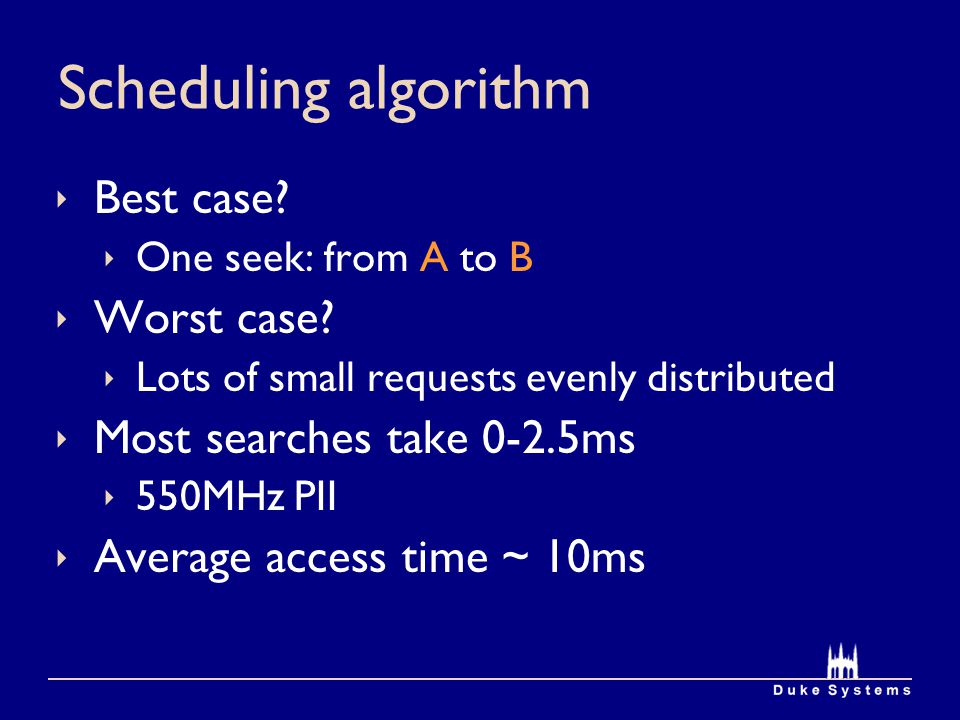 Scheduling algorithm

‣ Best case?
  ‣ One seek: from A to B
‣ Worst case?
  ‣ Lots of small requests evenly distributed
‣ Most searches take 0-2.5ms
  ‣ 550MHz PII
‣ Average access time ~ 10ms

Duke Systems